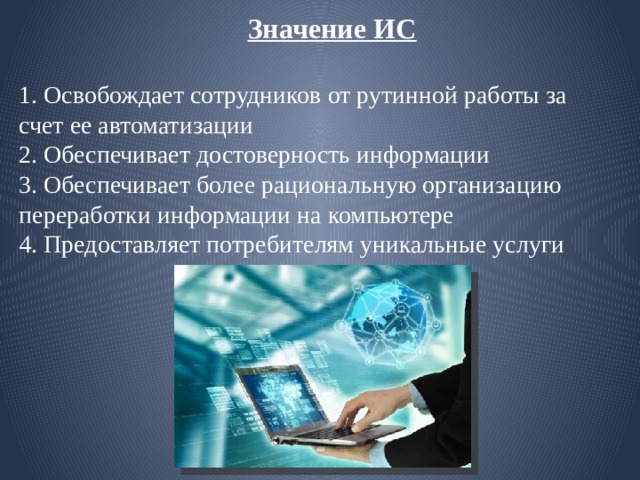 Значение ИС

1. Освобождает сотрудников от рутинной работы за счет ее автоматизации
2. Обеспечивает достоверность информации
3. Обеспечивает более рациональную организацию переработки информации на компьютере
4. Предоставляет потребителям уникальные услуги